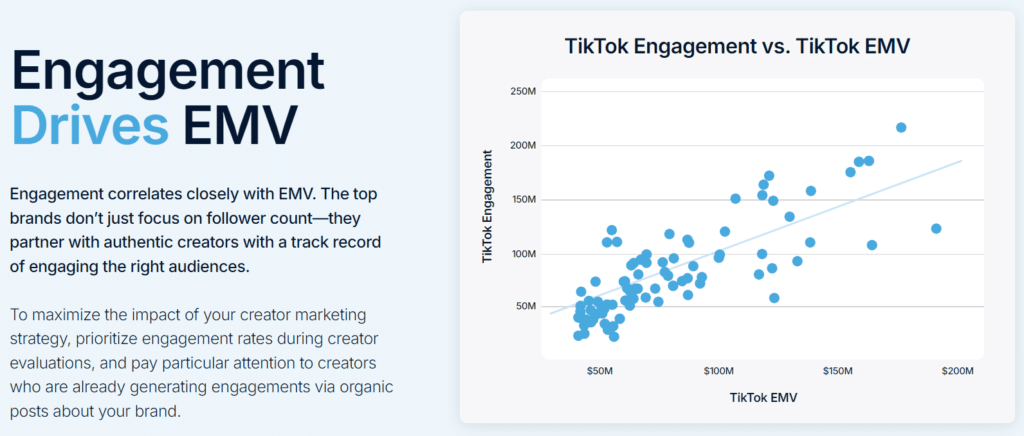 Engagement Drives EMV

Engagement correlates closely with EMV. The top brands don't just focus on follower count—they partner with authentic creators with a track record of engaging the right audiences.

To maximize the impact of your creator marketing strategy, prioritize engagement rates during creator evaluations, and pay particular attention to creators who are already generating engagements via organic posts about your brand.

TikTok Engagement vs. TikTok EMV

TikTok Engagement

250M
200M
150M
100M
50M

$50M
$100M
$150M
$200M

TikTok EMV